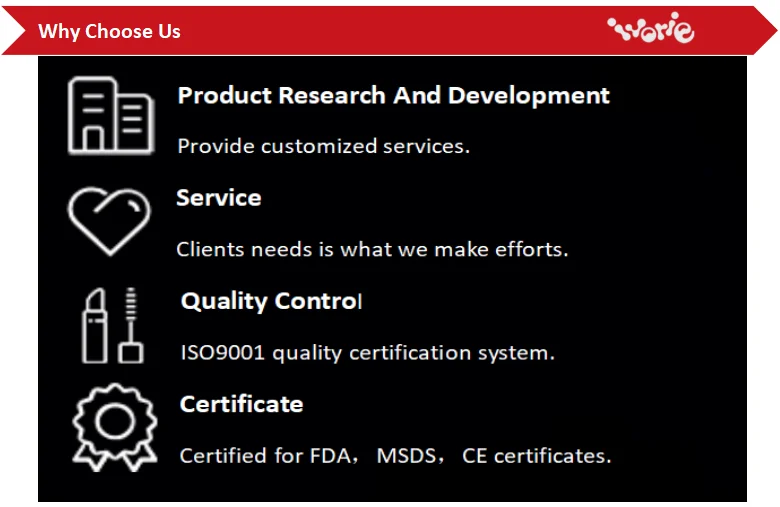 Why Choose Us

worie

Product Research And Development

Provide customized services.

Service

Clients needs is what we make efforts.

Quality Control

ISO9001 quality certification system.

Certificate

Certified for FDA， MSDS， CE certificates.